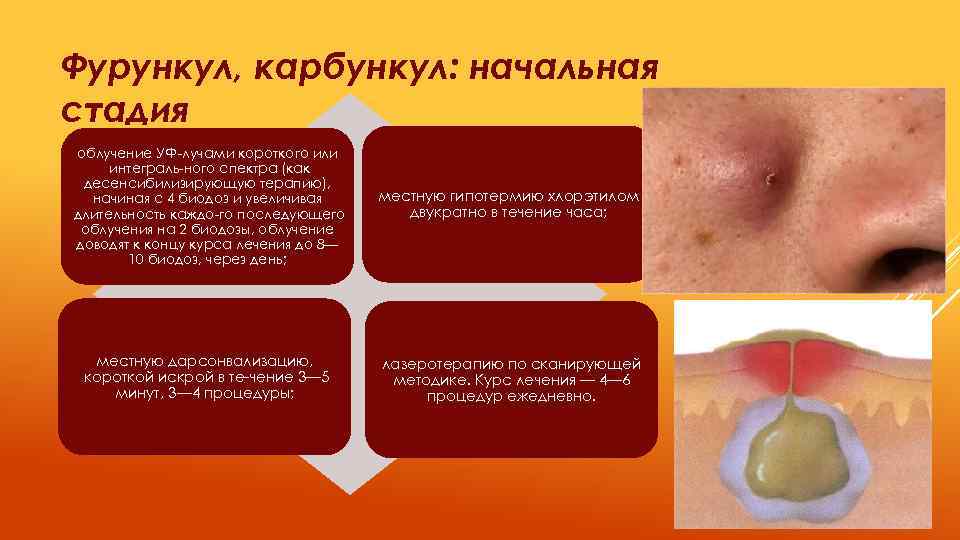 Фурункул, карбункул: начальная стадия

облучение УФ-лучами короткого или интеграль-ного спектра (как десенсибилизирующую терапию), начиная с 4 биодоз и увеличивая длительность каждо-го последующего облучения на 2 биодозы, облучение доводят к концу курса лечения до 8—10 биодоз, через день;

местную гипотермию хлорэтилом двукратно в течение часа;

местную дарсонвализацию, короткой искрой в те-чение 3—5 минут, 3—4 процедуры;

лазеротерапию по сканирующей методике. Курс лечения — 4—6 процедур ежедневно.